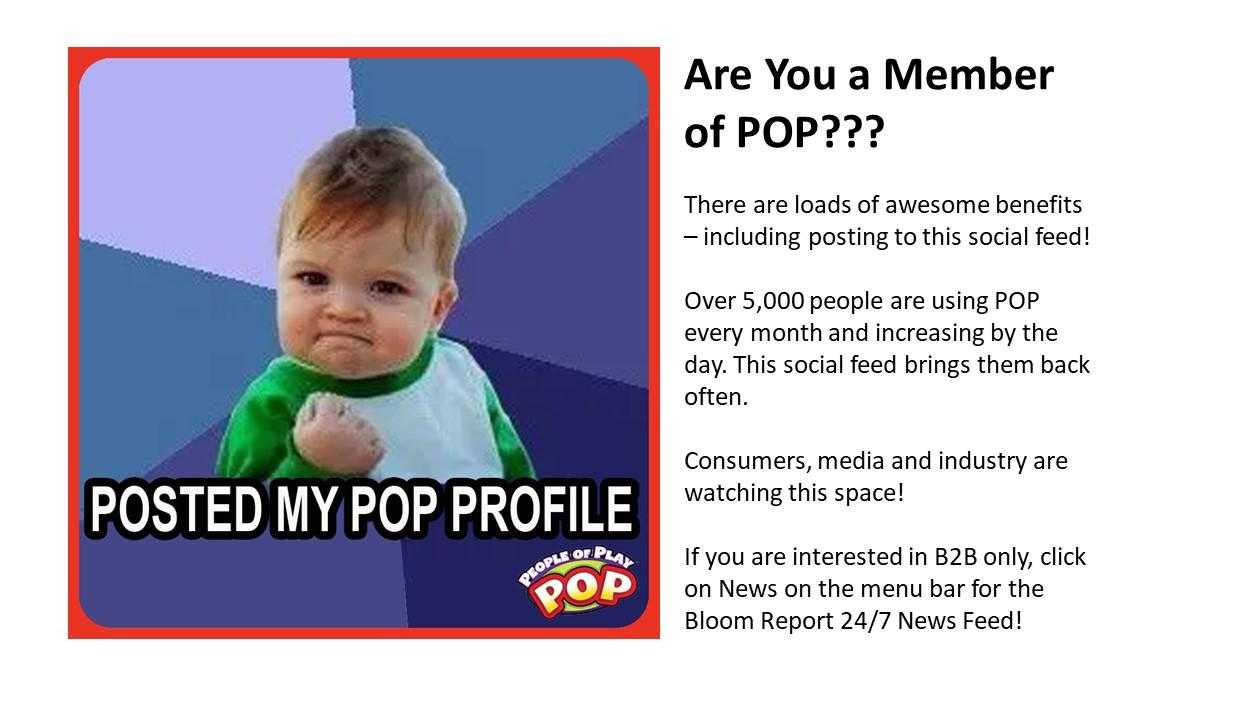 POSTED MY POP PROFILE

PEOPLE OF PLAY
POP

Are You a Member of POP???

There are loads of awesome benefits – including posting to this social feed!

Over 5,000 people are using POP every month and increasing by the day. This social feed brings them back often.

Consumers, media and industry are watching this space!

If you are interested in B2B only, click on News on the menu bar for the Bloom Report 24/7 News Feed!